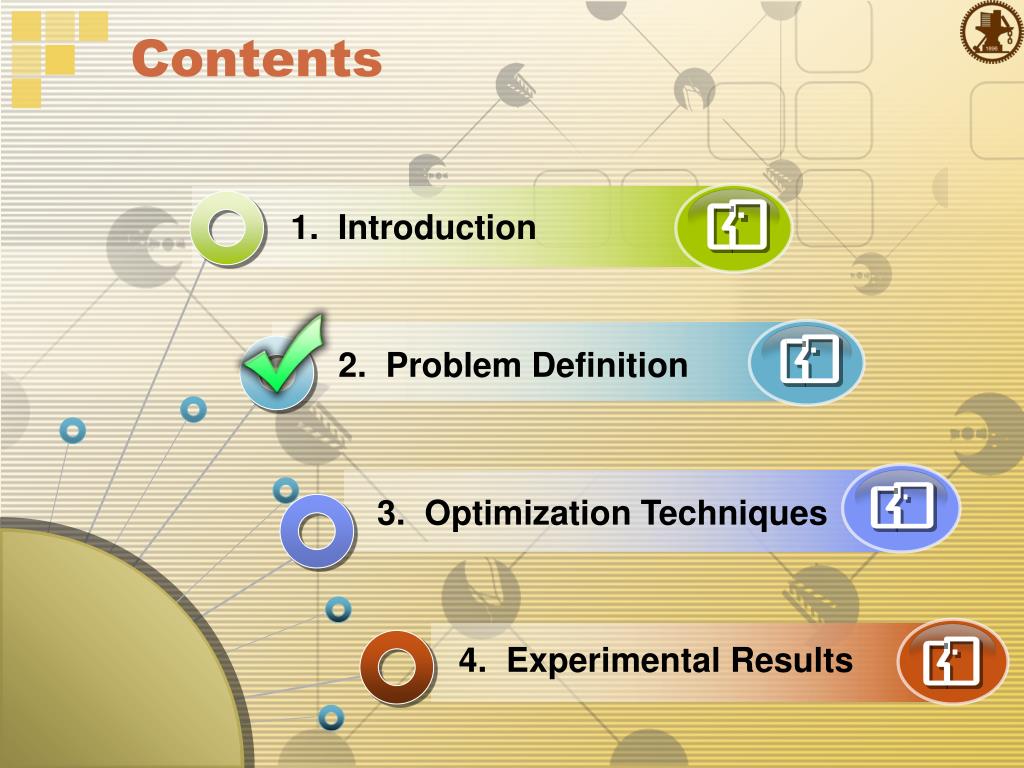 Contents

1. Introduction

2. Problem Definition

3. Optimization Techniques

4. Experimental Results